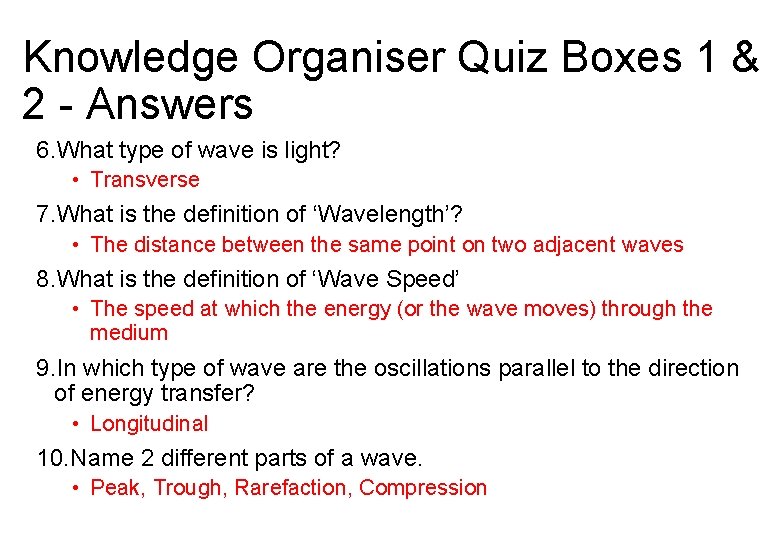 Knowledge Organiser Quiz Boxes 1 & 2 - Answers

6.What type of wave is light?

• Transverse

7.What is the definition of ‘Wavelength’?

• The distance between the same point on two adjacent waves

8.What is the definition of ‘Wave Speed’

• The speed at which the energy (or the wave moves) through the medium

9.In which type of wave are the oscillations parallel to the direction of energy transfer?

• Longitudinal

10.Name 2 different parts of a wave.

• Peak, Trough, Rarefaction, Compression